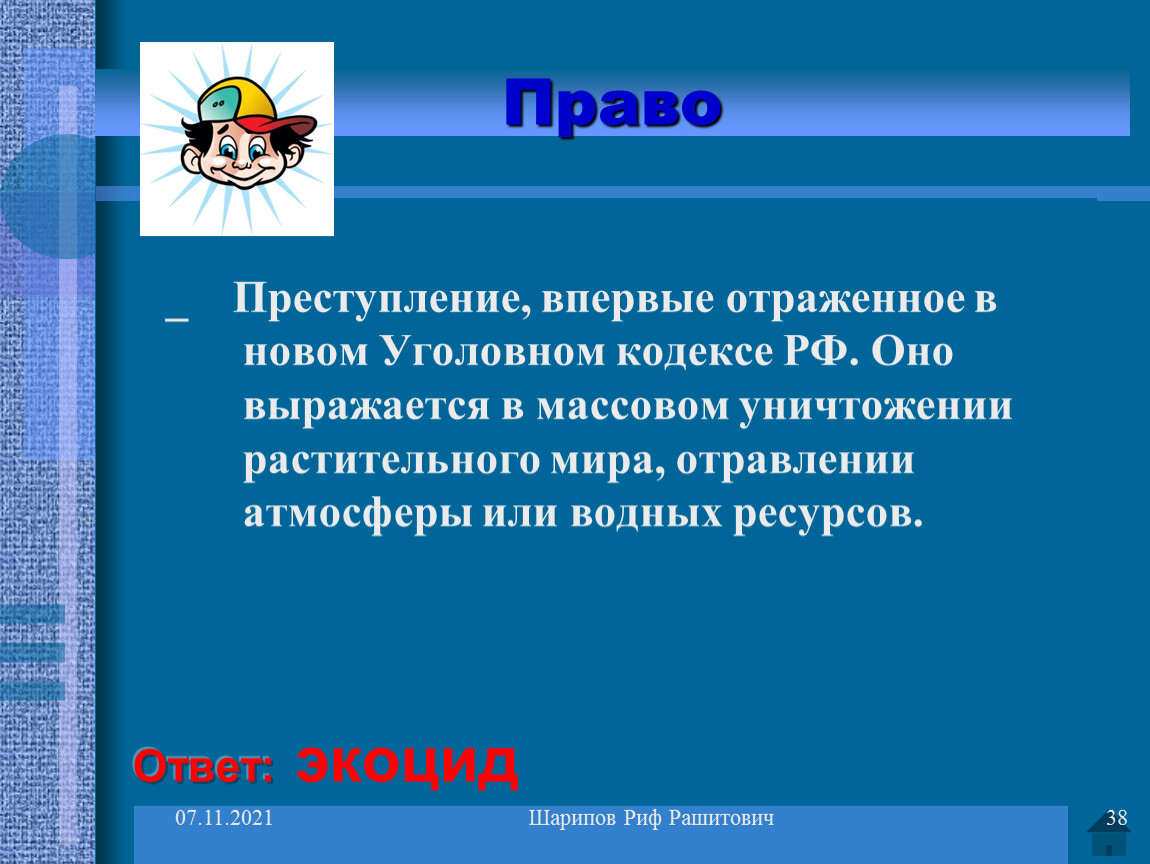 Право

_ Преступление, впервые отраженное в новом Уголовном кодексе РФ. Оно выражается в массовом уничтожении растительного мира, отравлении атмосферы или водных ресурсов.

Ответ: ЭКОЦИД

07.11.2021

Шарипов Риф Рашитович

38